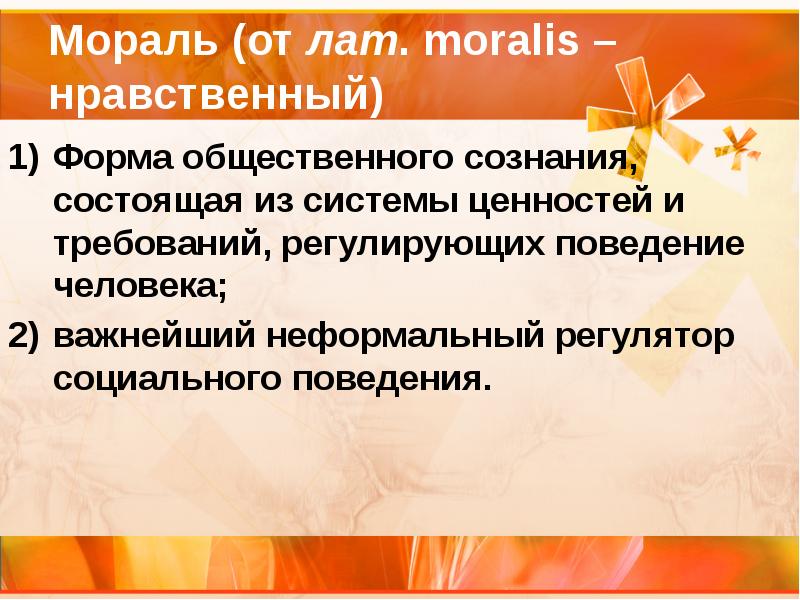 Мораль (от лат. moralis – нравственный)

1) Форма общественного сознания, состоящая из системы ценностей и требований, регулирующих поведение человека;

2) важнейший неформальный регулятор социального поведения.